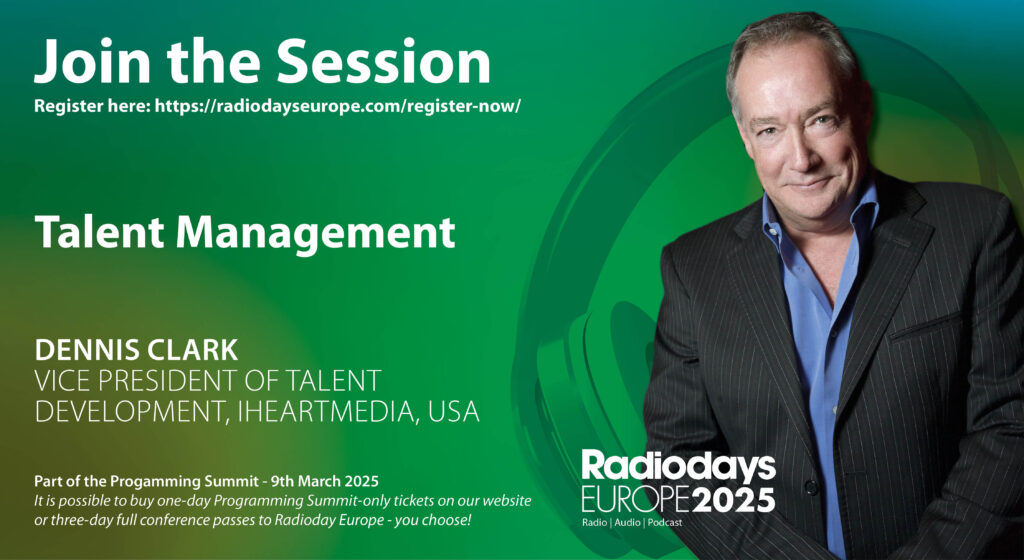 Join the Session
Register here: https://radiodayseurope.com/register-now/

Talent Management

DENNIS CLARK
VICE PRESIDENT OF TALENT DEVELOPMENT, IHEARTMEDIA, USA

Part of the Progamming Summit - 9th March 2025
It is possible to buy one-day Programming Summit-only tickets on our website or three-day full conference passes to Radioday Europe - you choose!

Radiodays
EUROPE 2025
Radio | Audio | Podcast